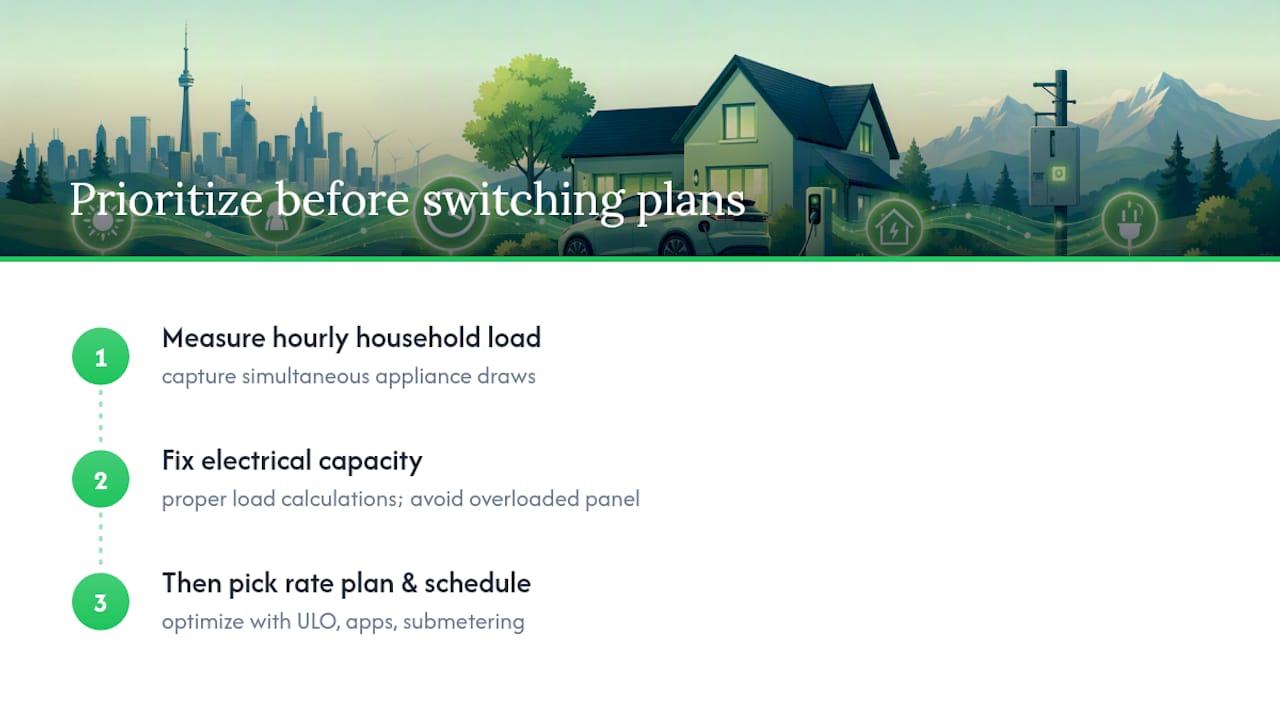 Prioritize before switching plans

1
Measure hourly household load
capture simultaneous appliance draws

2
Fix electrical capacity
proper load calculations; avoid overloaded panel

3
Then pick rate plan & schedule
optimize with ULO, apps, submetering